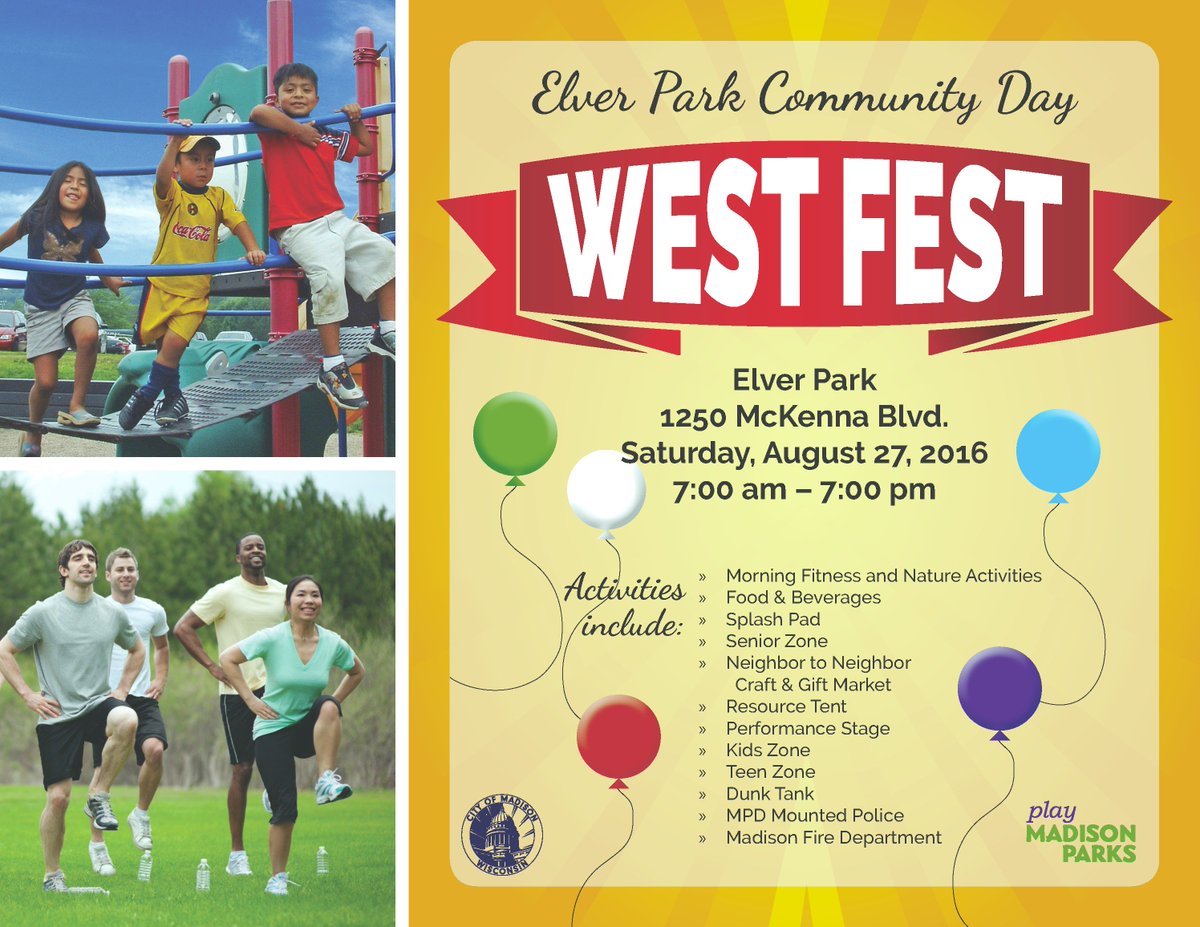 Coca-Cola

Elver Park Community Day

WEST FEST

Elver Park
1250 McKenna Blvd.
Saturday, August 27, 2016
7:00 am – 7:00 pm

Activities include:

» Morning Fitness and Nature Activities
» Food & Beverages
» Splash Pad
» Senior Zone
» Neighbor to Neighbor Craft & Gift Market
» Resource Tent
» Performance Stage
» Kids Zone
» Teen Zone
» Dunk Tank
» MPD Mounted Police
» Madison Fire Department

CITY OF MADISON WISCONSIN

play MADISON PARKS